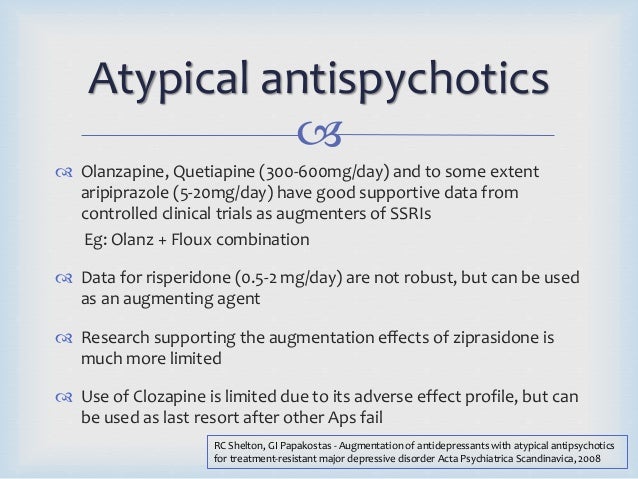 Atypical antispychotics

Olanzapine, Quetiapine (300-600mg/day) and to some extent aripiprazole (5-20mg/day) have good supportive data from controlled clinical trials as augmenters of SSRIs

Eg: Olanz + Floux combination

Data for risperidone (0.5-2 mg/day) are not robust, but can be used as an augmenting agent

Research supporting the augmentation effects of ziprasidone is much more limited

Use of Clozapine is limited due to its adverse effect profile, but can be used as last resort after other Aps fail

RC Shelton, GI Papakostas - Augmentation of antidepressants with atypical antipsychotics for treatment-resistant major depressive disorder Acta Psychiatrica Scandinavica, 2008